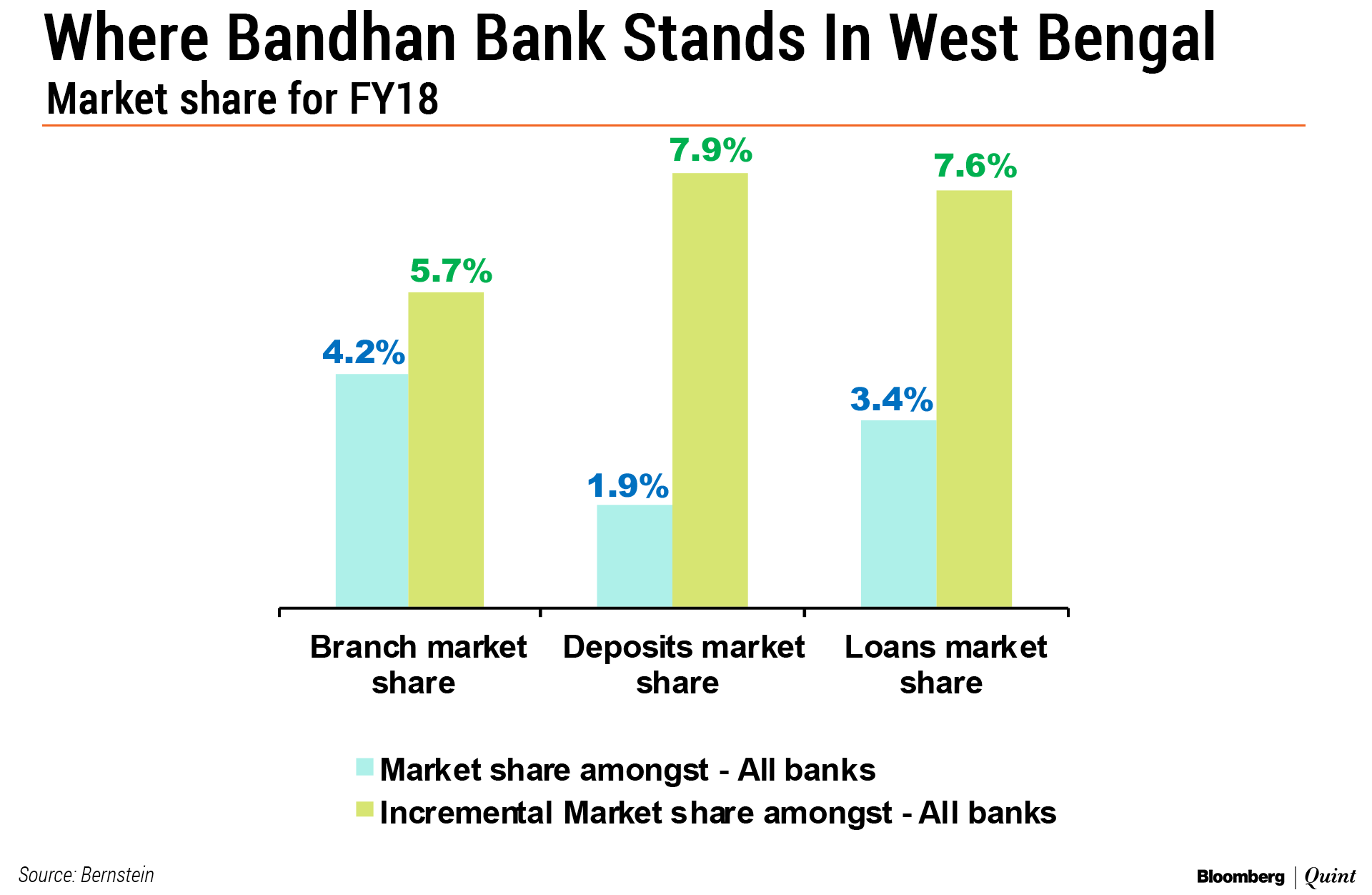 Where Bandhan Bank Stands In West Bengal
Market share for FY18

4.2%
5.7%
1.9%
7.9%
3.4%
7.6%

Branch market share
Deposits market share
Loans market share

Market share amongst - All banks
Incremental Market share amongst - All banks

Source: Bernstein

Bloomberg | Quint